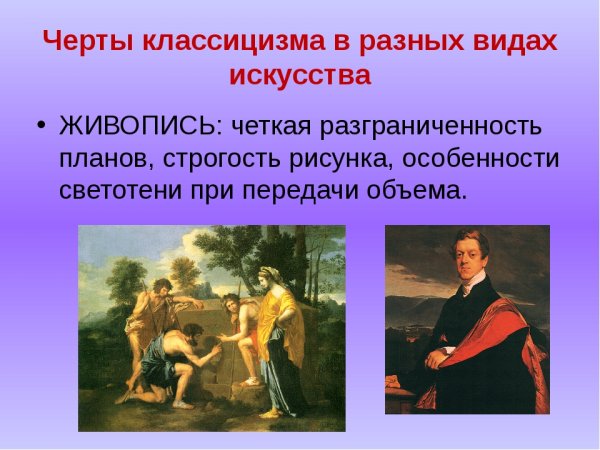 Черты классицизма в разных видах искусства

• ЖИВОПИСЬ: четкая разграниченность планов, строгость рисунка, особенности светотени при передачи объема.